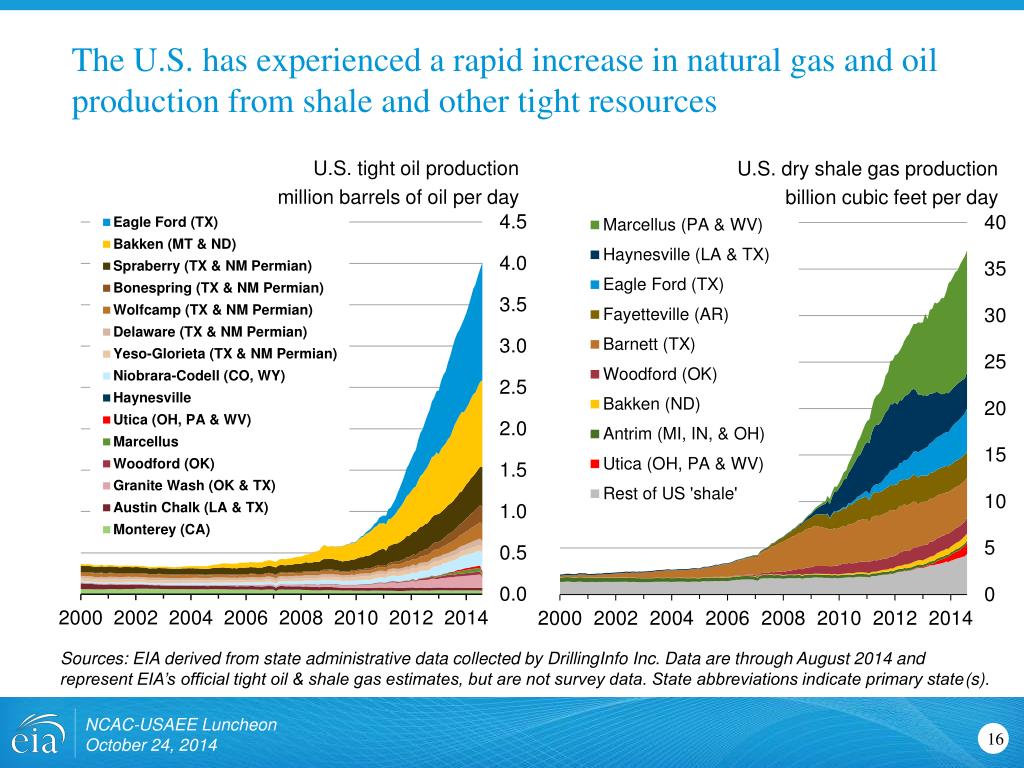 The U.S. has experienced a rapid increase in natural gas and oil production from shale and other tight resources

U.S. tight oil production
million barrels of oil per day

Eagle Ford (TX)
Bakken (MT & ND)
Spraberry (TX & NM Permian)
Bonespring (TX & NM Permian)
Wolfcamp (TX & NM Permian)
Delaware (TX & NM Permian)
Yeso-Glorieta (TX & NM Permian)
Niobrara-Codell (CO, WY)
Haynesville
Utica (OH, PA & WV)
Marcellus
Woodford (OK)
Granite Wash (OK & TX)
Austin Chalk (LA & TX)
Monterey (CA)

4.5
4.0
3.5
3.0
2.5
2.0
1.5
1.0
0.5
0.0

2000 2002 2004 2006 2008 2010 2012 2014

U.S. dry shale gas production
billion cubic feet per day

Marcellus (PA & WV)
Haynesville (LA & TX)
Eagle Ford (TX)
Fayetteville (AR)
Barnett (TX)
Woodford (OK)
Bakken (ND)
Antrim (MI, IN, & OH)
Utica (OH, PA & WV)
Rest of US 'shale'

40
35
30
25
20
15
10
5
0

2000 2002 2004 2006 2008 2010 2012 2014

Sources: EIA derived from state administrative data collected by DrillingInfo Inc. Data are through August 2014 and represent EIA's official tight oil & shale gas estimates, but are not survey data. State abbreviations indicate primary state(s).

eia

NCAC-USAEE Luncheon
October 24, 2014

16